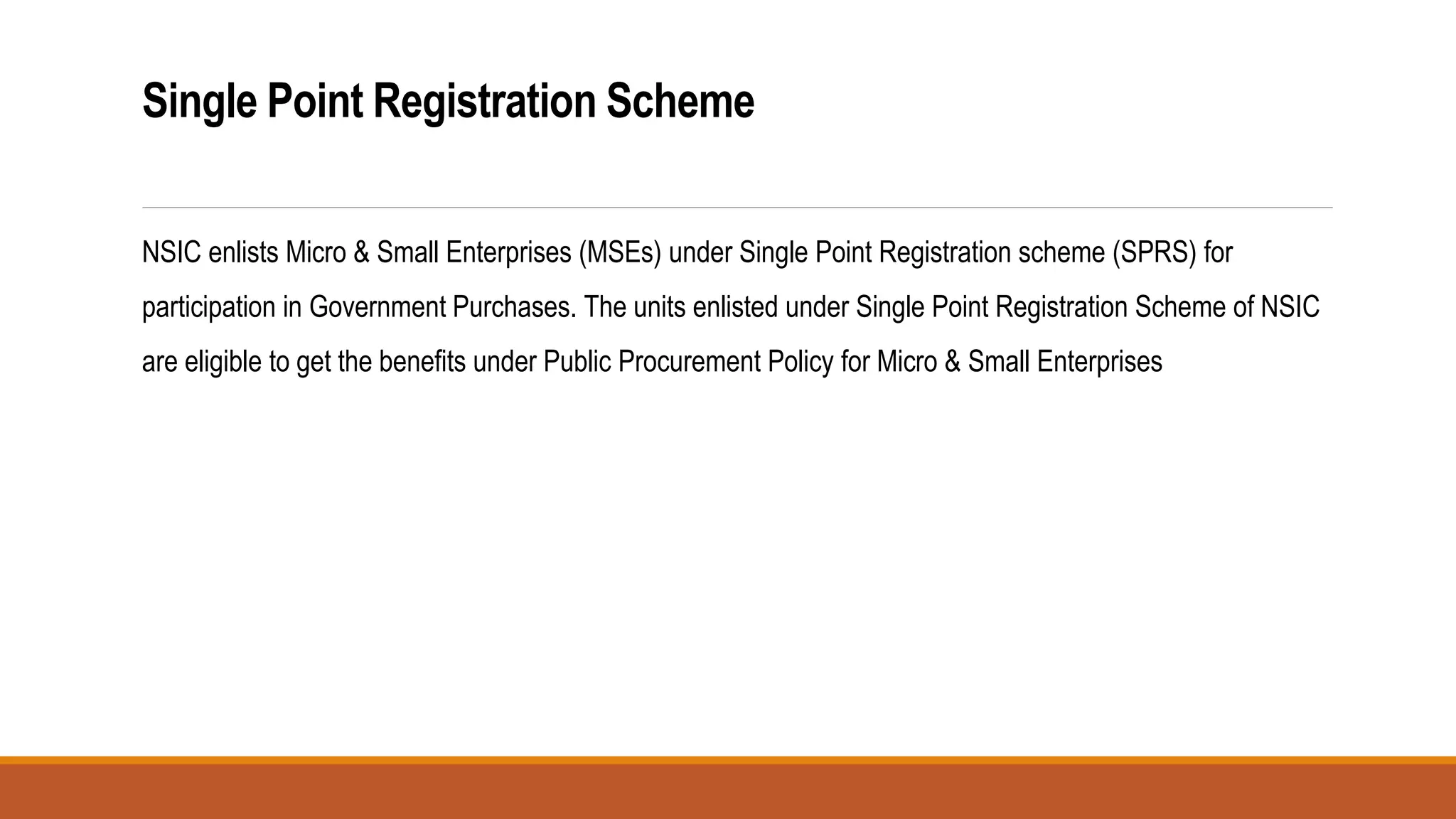 Single Point Registration Scheme

NSIC enlists Micro & Small Enterprises (MSEs) under Single Point Registration scheme (SPRS) for participation in Government Purchases. The units enlisted under Single Point Registration Scheme of NSIC are eligible to get the benefits under Public Procurement Policy for Micro & Small Enterprises